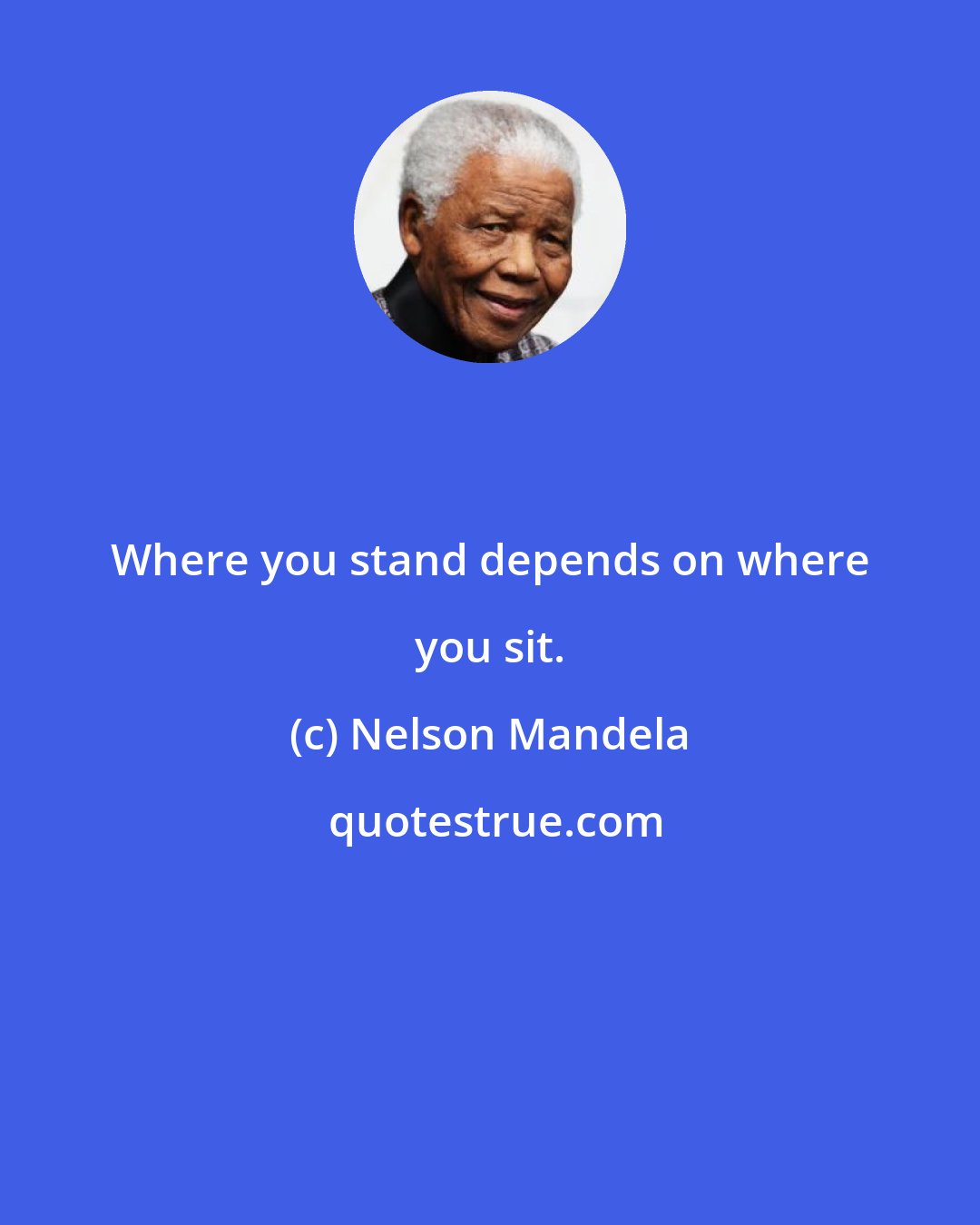 Where you stand depends on where you sit.

(c) Nelson Mandela

quotestrue.com